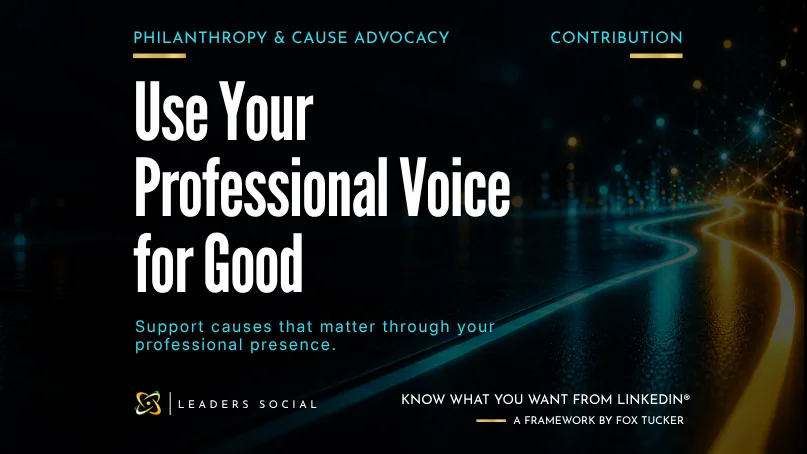 PHILANTHROPY & CAUSE ADVOCACY

CONTRIBUTION

Use Your Professional Voice for Good

Support causes that matter through your professional presence.

LEADERS SOCIAL

KNOW WHAT YOU WANT FROM LINKEDIN®

A FRAMEWORK BY FOX TUCKER